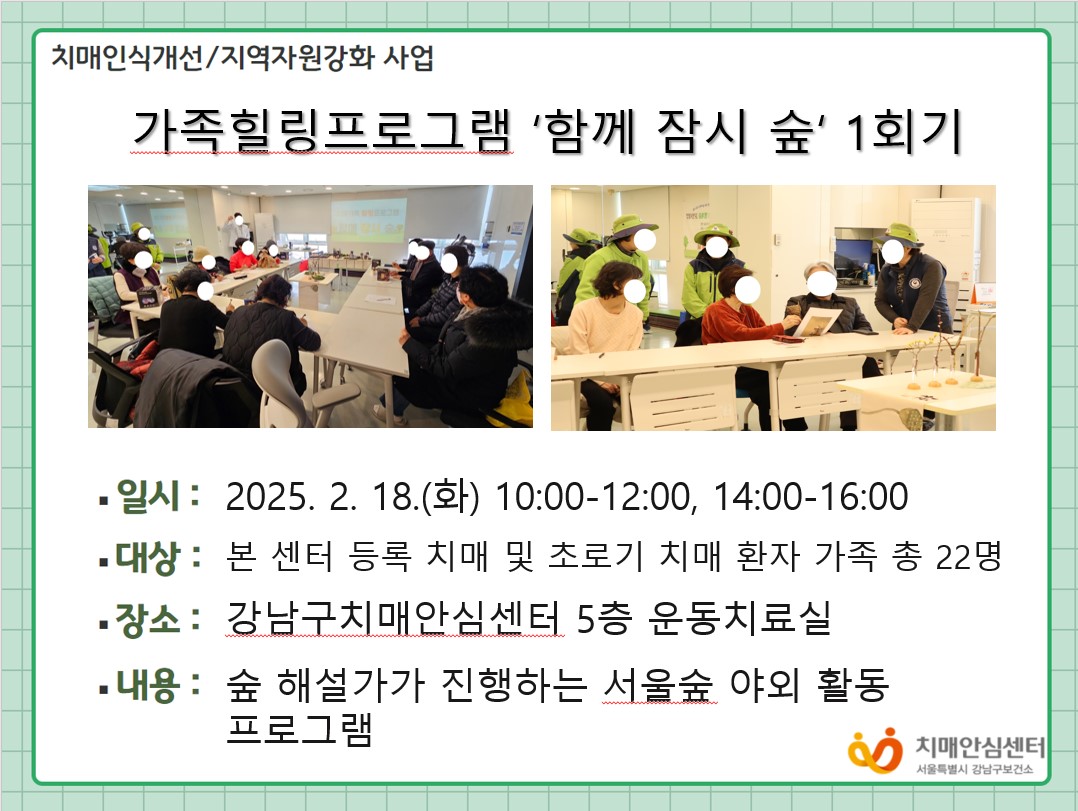 치매인식개선/지역자원강화 사업

가족힐링프로그램 ‘함께 잠시 숲’ 1회기

▪ 일시 : 2025. 2. 18.(화) 10:00-12:00, 14:00-16:00

▪ 대상 : 본 센터 등록 치매 및 초로기 치매 환자 가족 총 22명

▪ 장소 : 강남구치매안심센터 5층 운동치료실

▪ 내용 : 숲 해설가가 진행하는 서울숲 야외 활동 프로그램

치매안심센터
서울특별시 강남구보건소